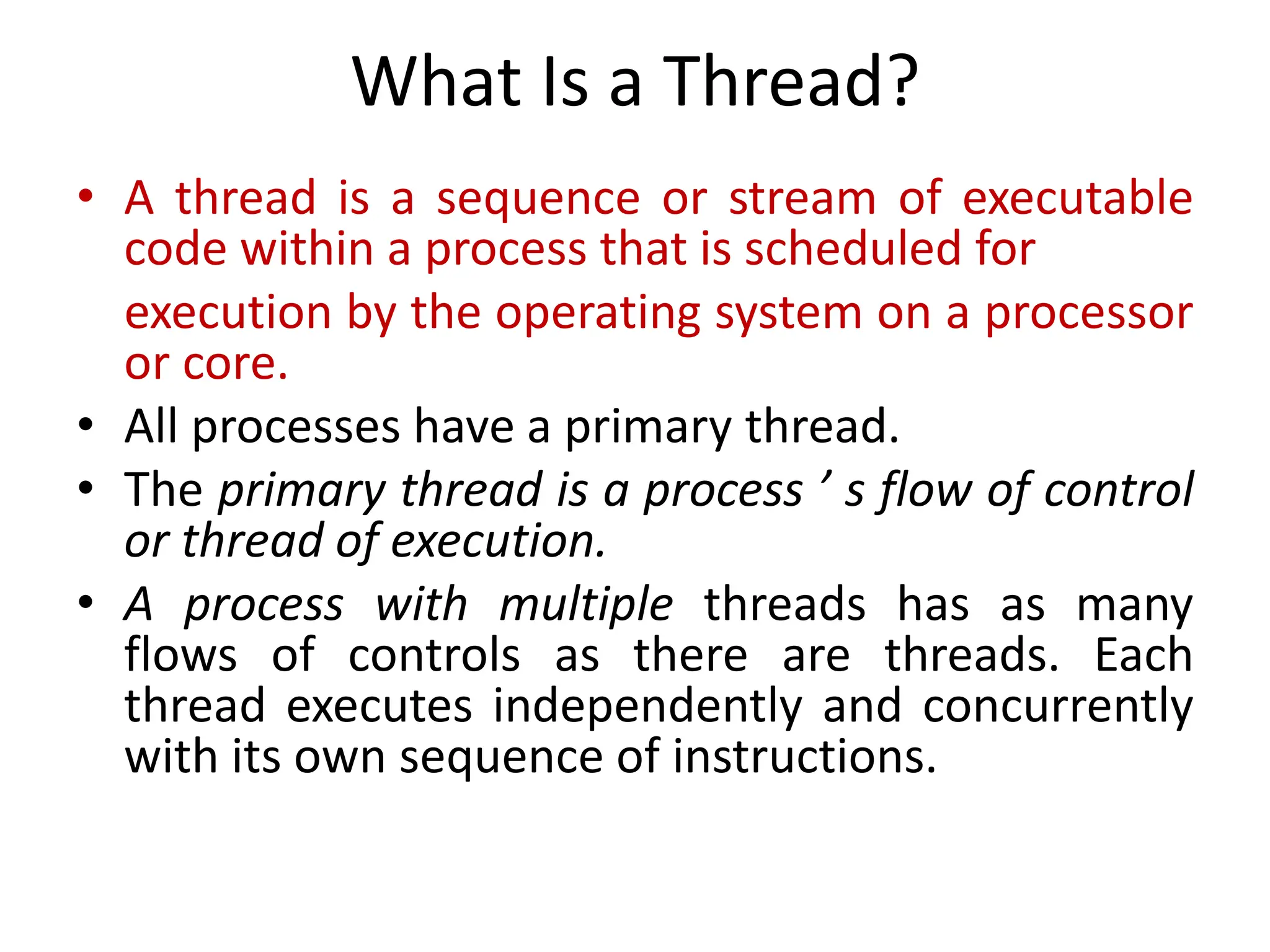 What Is a Thread?

• A thread is a sequence or stream of executable code within a process that is scheduled for execution by the operating system on a processor or core.
• All processes have a primary thread.
• The primary thread is a process ’ s flow of control or thread of execution.
• A process with multiple threads has as many flows of controls as there are threads. Each thread executes independently and concurrently with its own sequence of instructions.